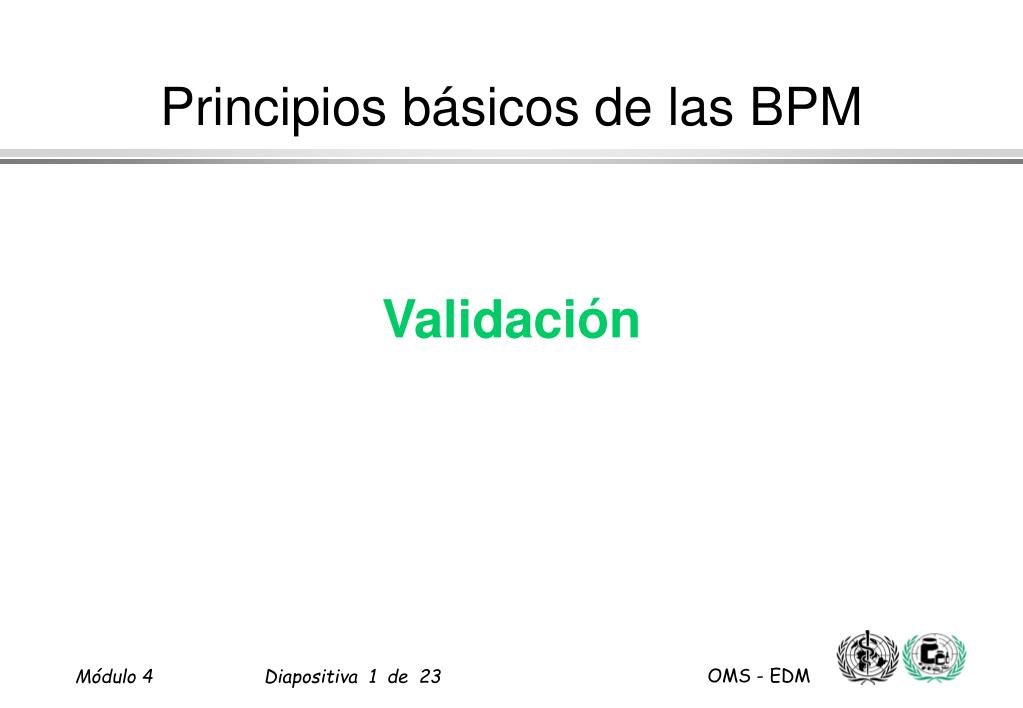 Principios básicos de las BPM

Validación

Módulo 4 Diapositiva 1 de 23 OMS - EDM